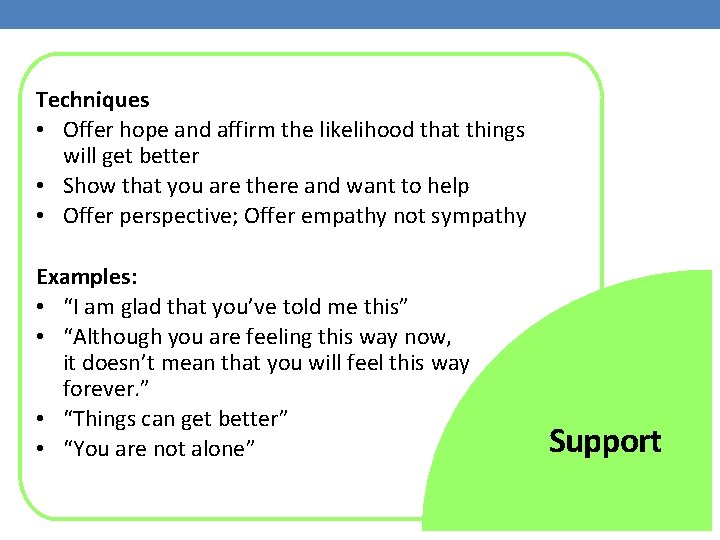 Techniques
• Offer hope and affirm the likelihood that things will get better
• Show that you are there and want to help
• Offer perspective; Offer empathy not sympathy

Examples:
• “I am glad that you’ve told me this”
• “Although you are feeling this way now, it doesn’t mean that you will feel this way forever.”
• “Things can get better”
• “You are not alone”

Support